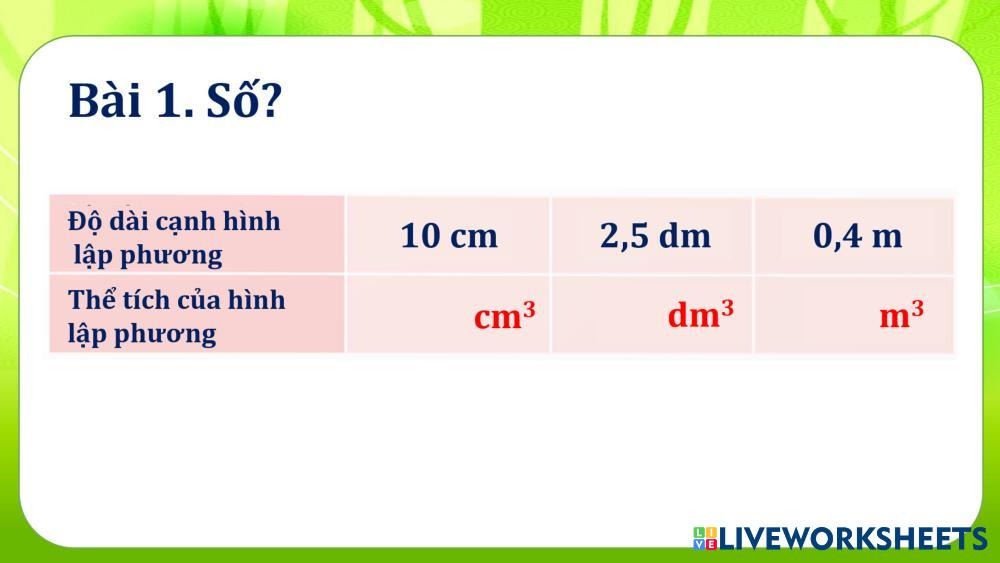 Bài 1. Số?

| Độ dài cạnh hình lập phương | 10 cm | 2,5 dm | 0,4 m |
|---|---|---|---|
| Thể tích của hình lập phương | $cm^3$ | $dm^3$ | $m^3$ |

LIVEWORKSHEETS